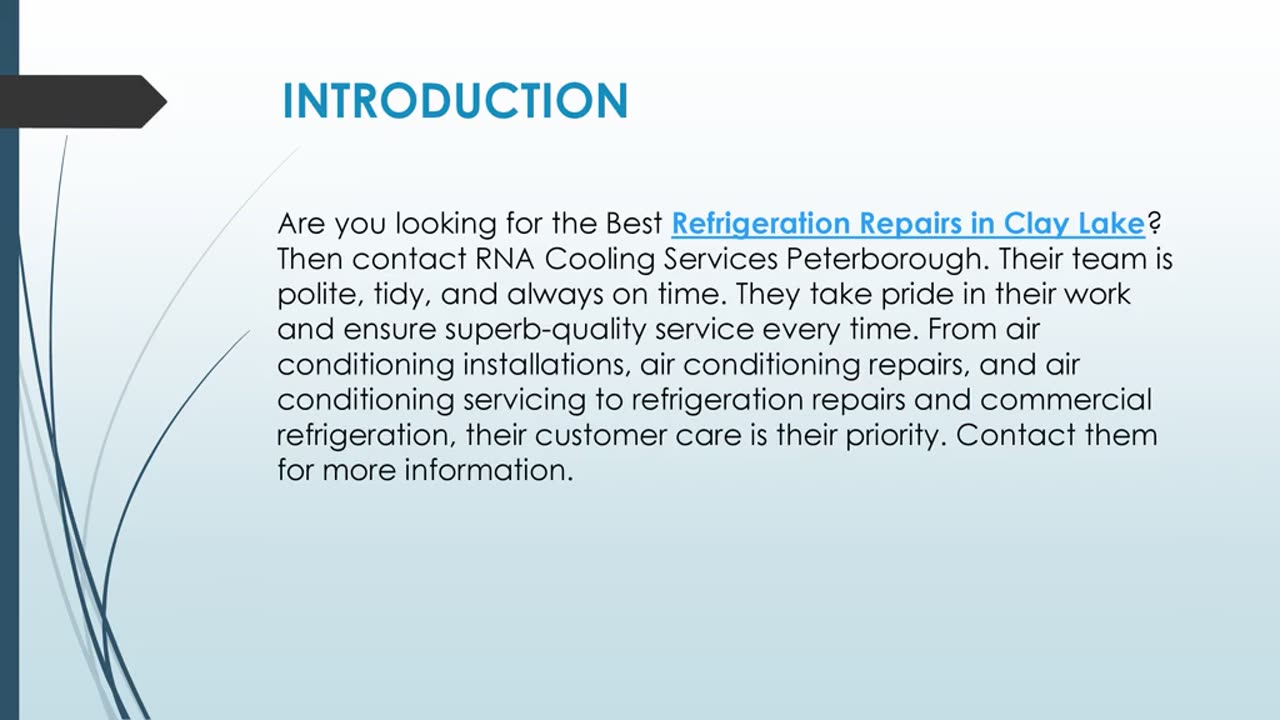 INTRODUCTION

Are you looking for the Best Refrigeration Repairs in Clay Lake? Then contact RNA Cooling Services Peterborough. Their team is polite, tidy, and always on time. They take pride in their work and ensure superb-quality service every time. From air conditioning installations, air conditioning repairs, and air conditioning servicing to refrigeration repairs and commercial refrigeration, their customer care is their priority. Contact them for more information.